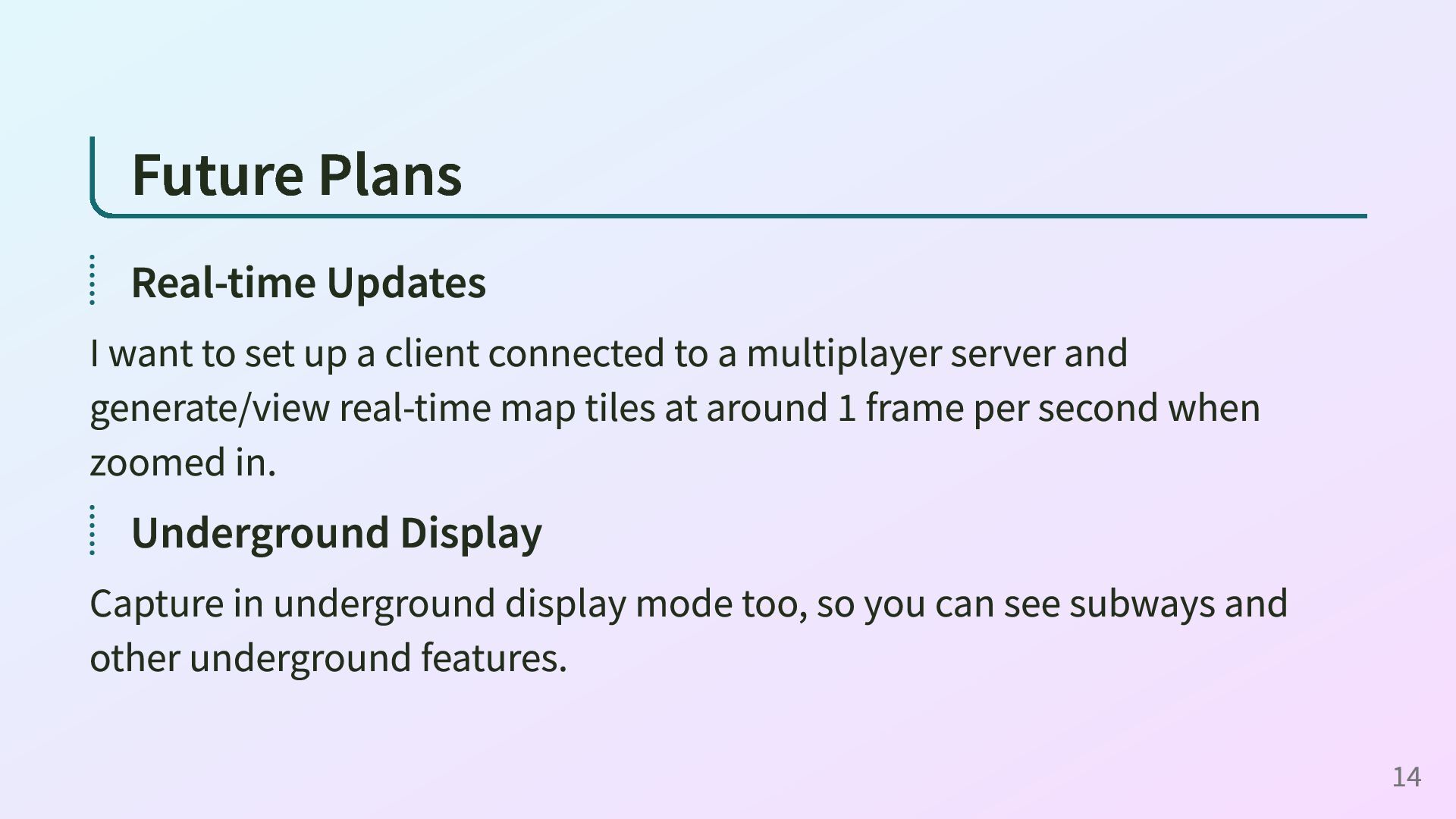 Future Plans

Real-time Updates

I want to set up a client connected to a multiplayer server and generate/view real-time map tiles at around 1 frame per second when zoomed in.

Underground Display

Capture in underground display mode too, so you can see subways and other underground features.

14